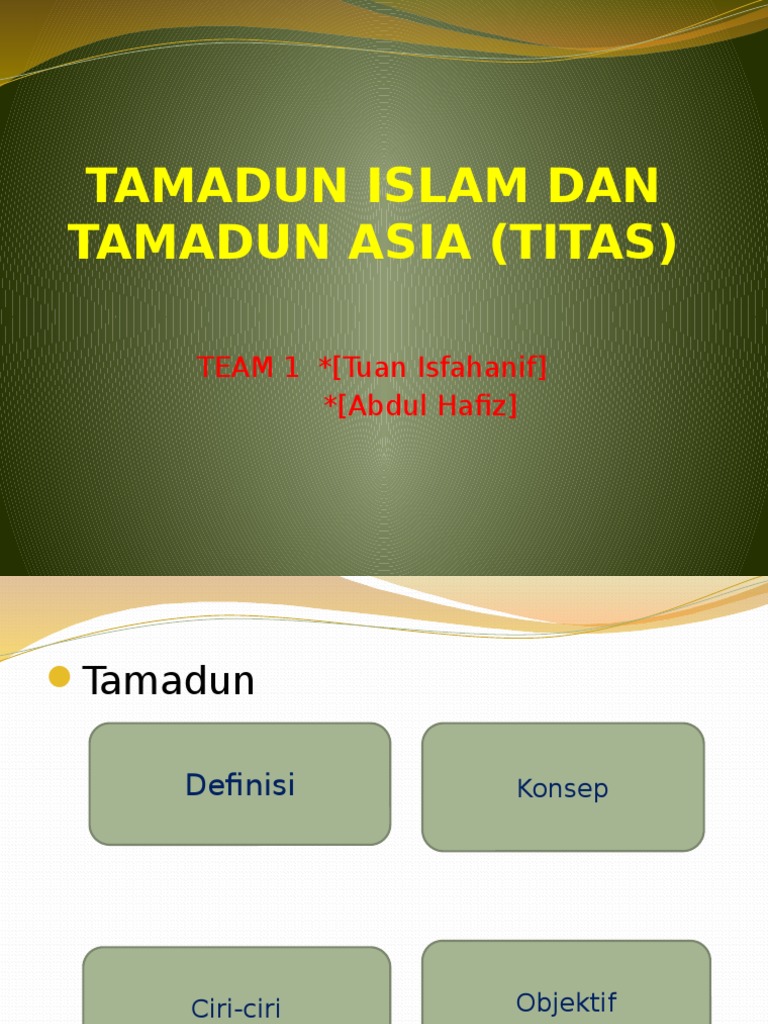 TAMADUN ISLAM DAN TAMADUN ASIA (TITAS)

TEAM 1 *[Tuan Isfahanif]
*[Abdul Hafiz]

Tamadun

Definisi

Konsep

Ciri-ciri

Objektif